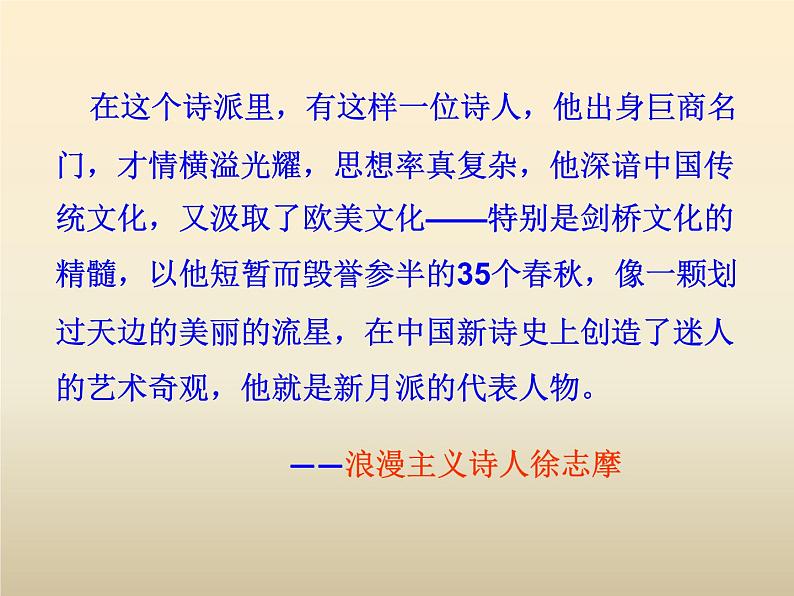 在这个诗派里，有这样一位诗人，他出身巨商名门，才情横溢光耀，思想率真复杂，他深谙中国传统文化，又汲取了欧美文化——特别是剑桥文化的精髓，以他短暂而毁誉参半的35个春秋，像一颗划过天边的美丽的流星，在中国新诗史上创造了迷人的艺术奇观，他就是新月派的代表人物。

——浪漫主义诗人徐志摩